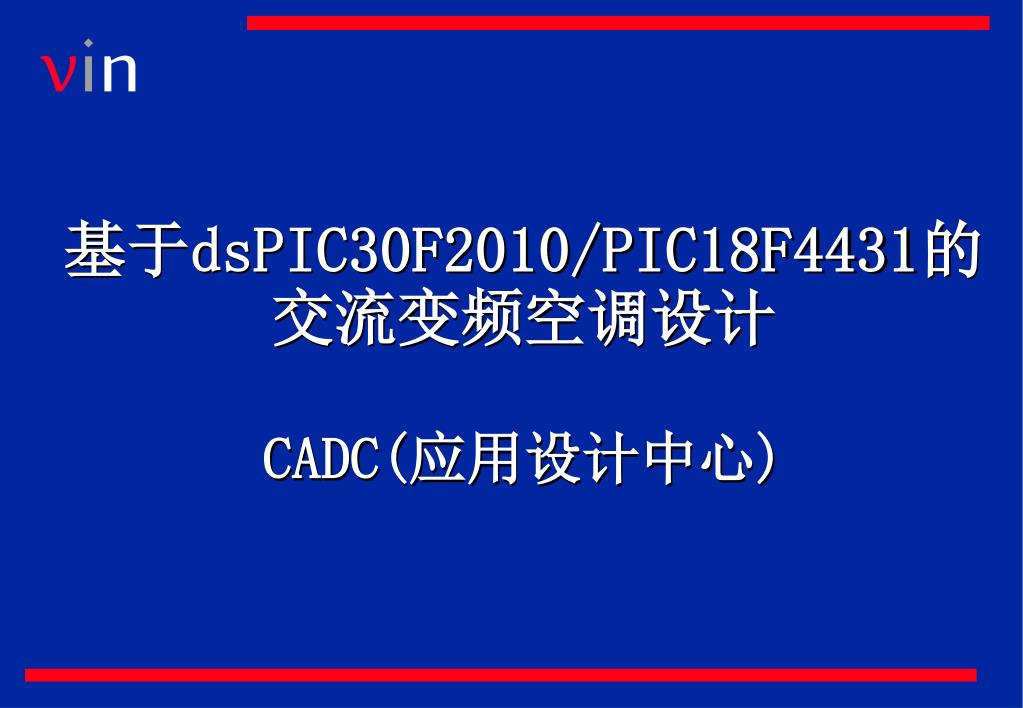 vin

基于dsPIC30F2010/PIC18F4431的交流变频空调设计

CADC(应用设计中心)